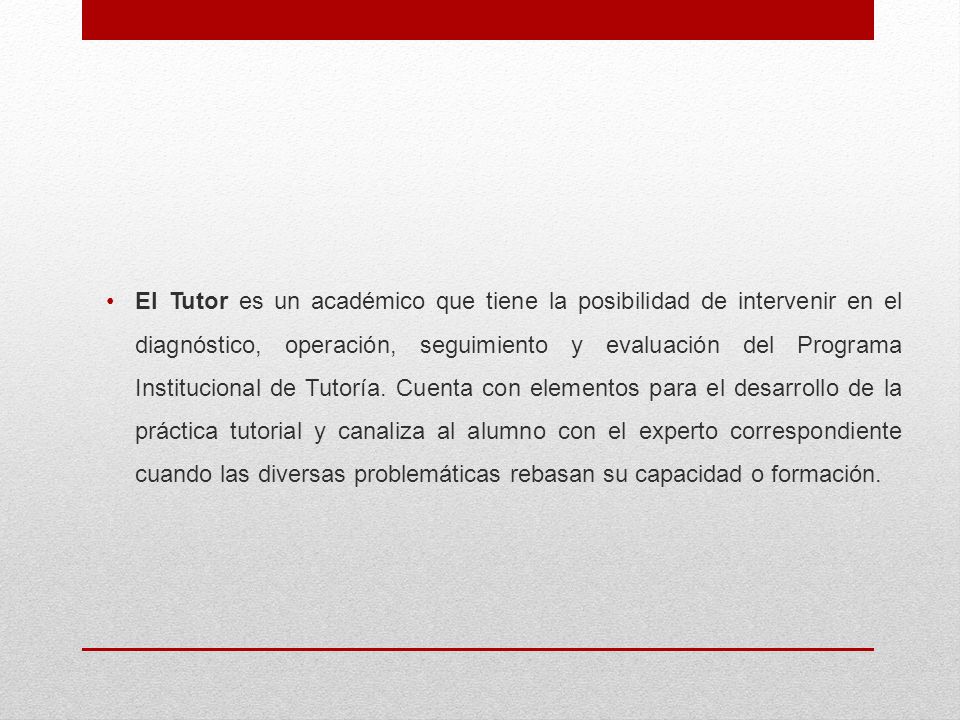 • El Tutor es un académico que tiene la posibilidad de intervenir en el diagnóstico, operación, seguimiento y evaluación del Programa Institucional de Tutoría. Cuenta con elementos para el desarrollo de la práctica tutorial y canaliza al alumno con el experto correspondiente cuando las diversas problemáticas rebasan su capacidad o formación.